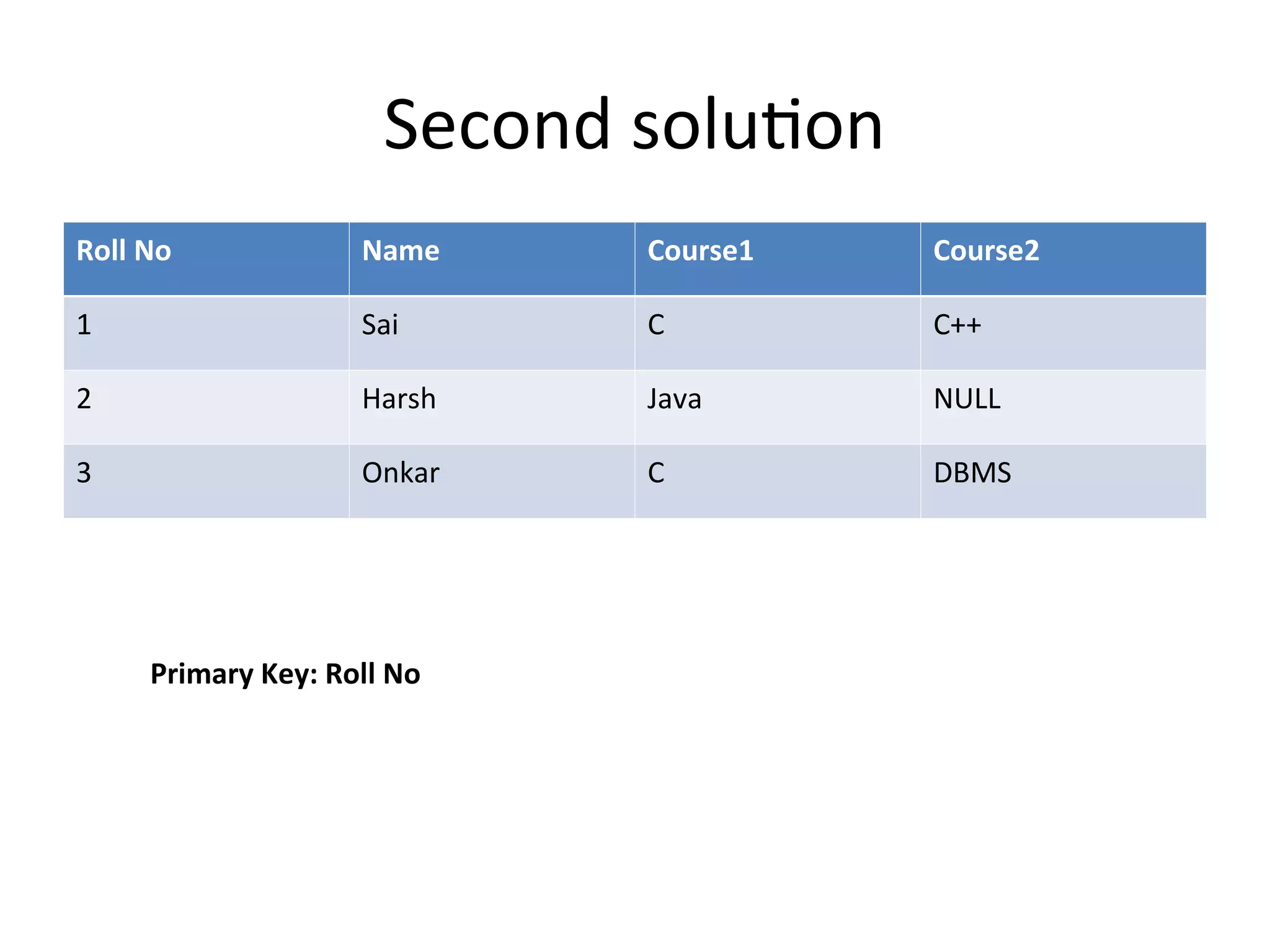 Second solution

| Roll No | Name | Course1 | Course2 |
|---|---|---|---|
| 1 | Sai | C | C++ |
| 2 | Harsh | Java | NULL |
| 3 | Onkar | C | DBMS |

Primary Key: Roll No